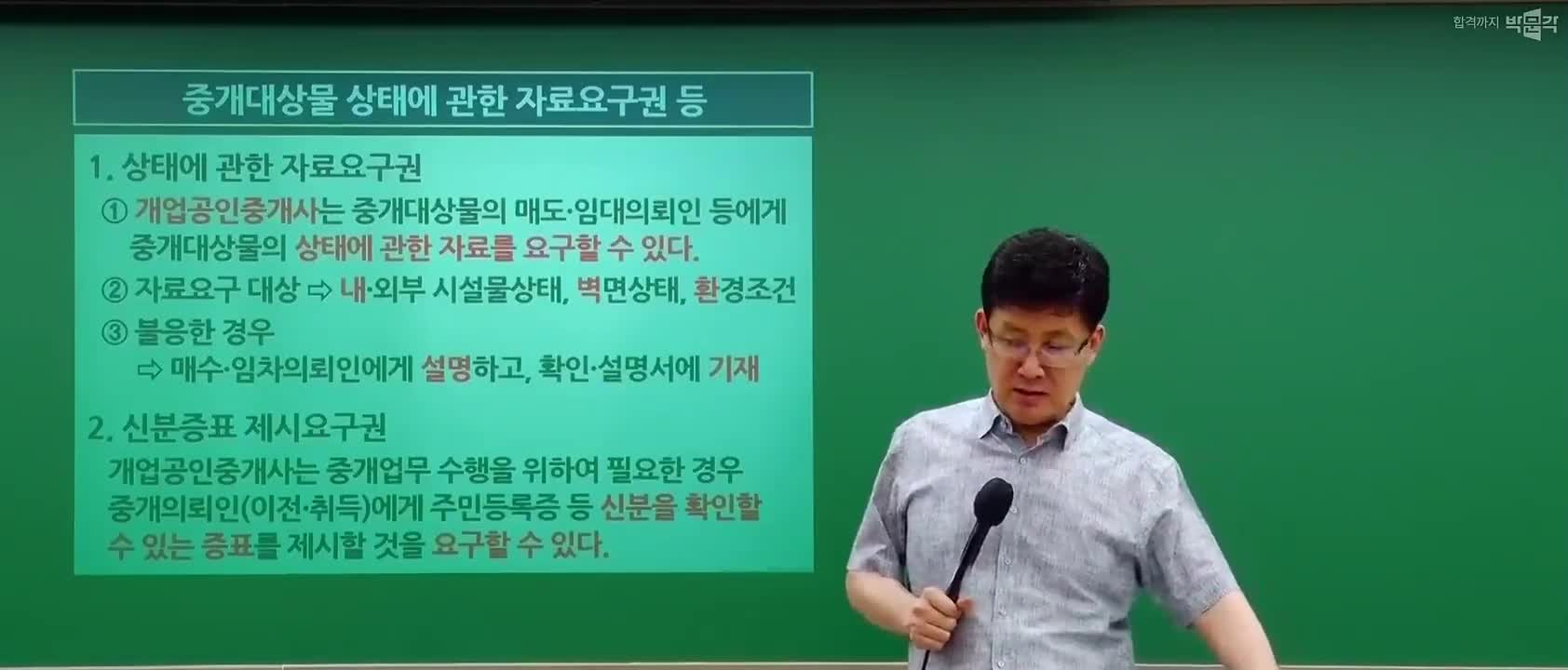 합격까지 박문각

중개대상물 상태에 관한 자료요구권 등

1. 상태에 관한 자료요구권

① 개업공인중개사는 중개대상물의 매도·임대의뢰인 등에게 중개대상물의 상태에 관한 자료를 요구할 수 있다.

② 자료요구 대상 ⇨ 내·외부 시설물상태, 벽면상태, 환경조건

③ 불응한 경우
⇨ 매수·임차의뢰인에게 설명하고, 확인·설명서에 기재

2. 신분증표 제시요구권

개업공인중개사는 중개업무 수행을 위하여 필요한 경우 중개의뢰인(이전·취득)에게 주민등록증 등 신분을 확인할 수 있는 증표를 제시할 것을 요구할 수 있다.